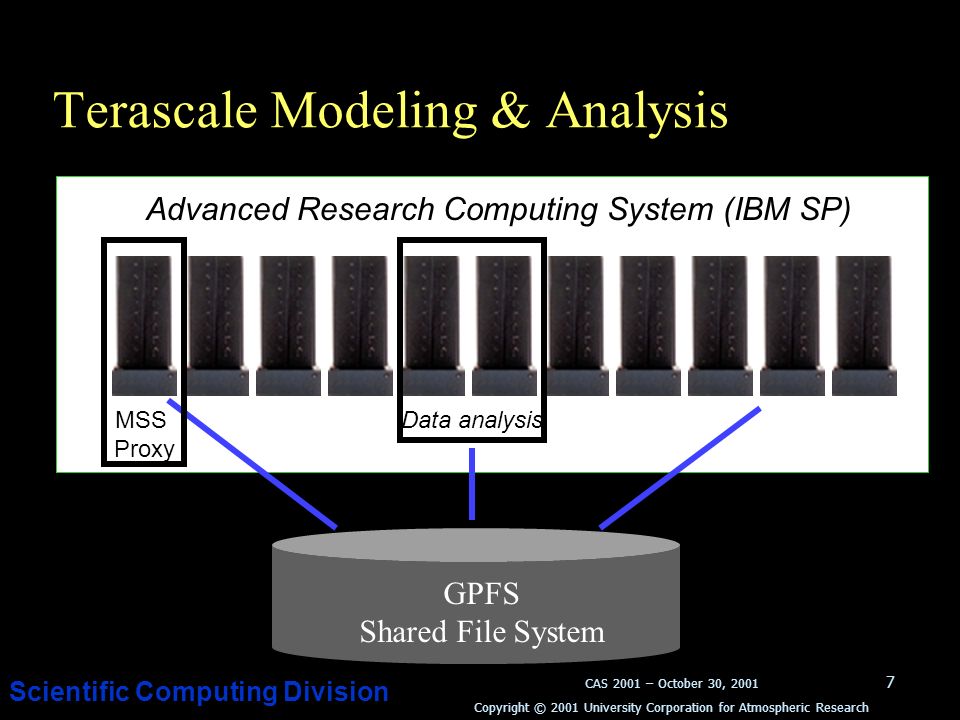 Terascale Modeling & Analysis

Advanced Research Computing System (IBM SP)

MSS Proxy

Data analysis

GPFS
Shared File System

Scientific Computing Division

CAS 2001 – October 30, 2001

7

Copyright © 2001 University Corporation for Atmospheric Research